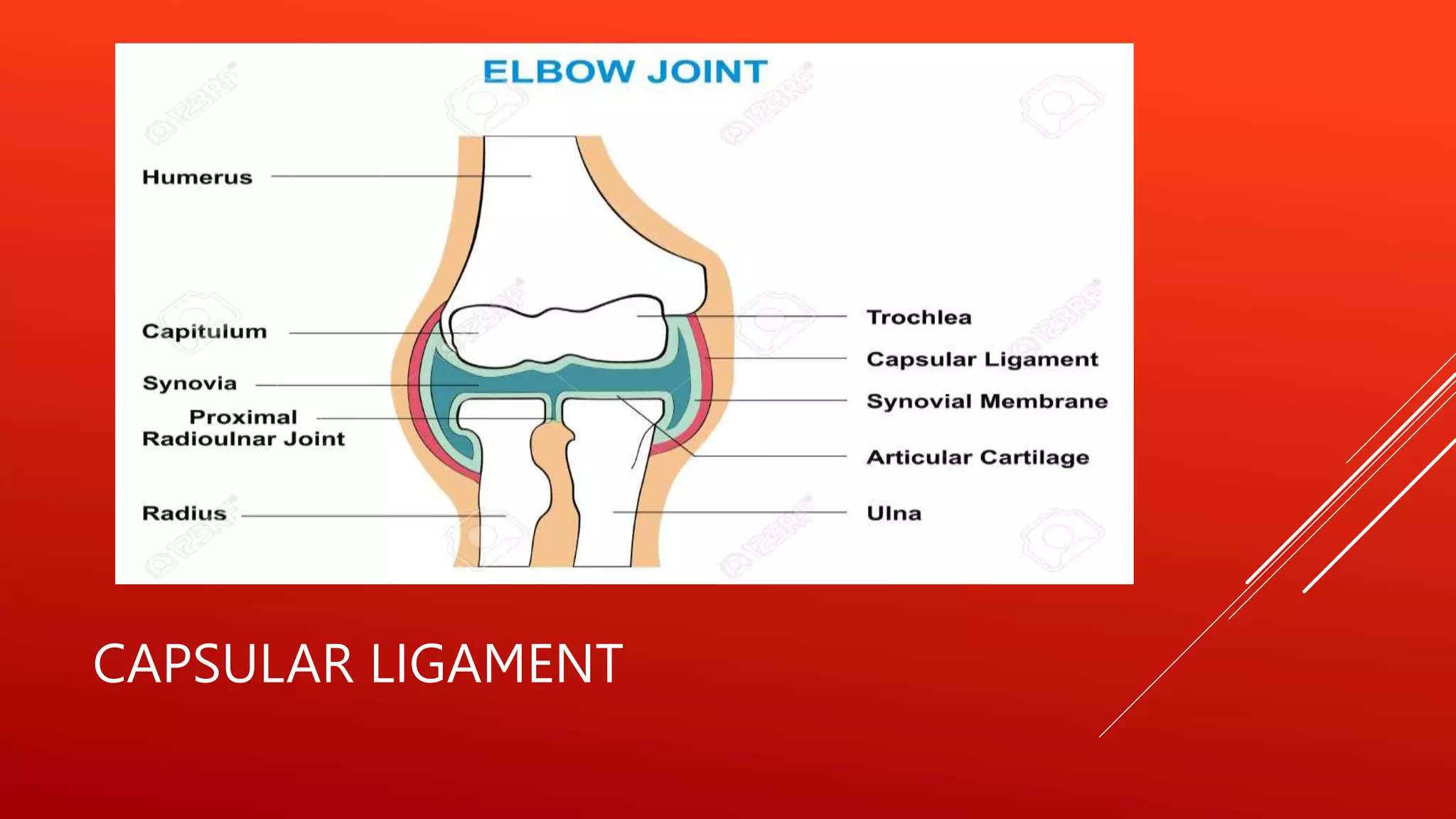 ELBOW JOINT

Humerus

Capitulum

Synovia

Proximal Radioulnar Joint

Radius

Trochlea

Capsular Ligament

Synovial Membrane

Articular Cartilage

Ulna

123RF

CAPSULAR LIGAMENT